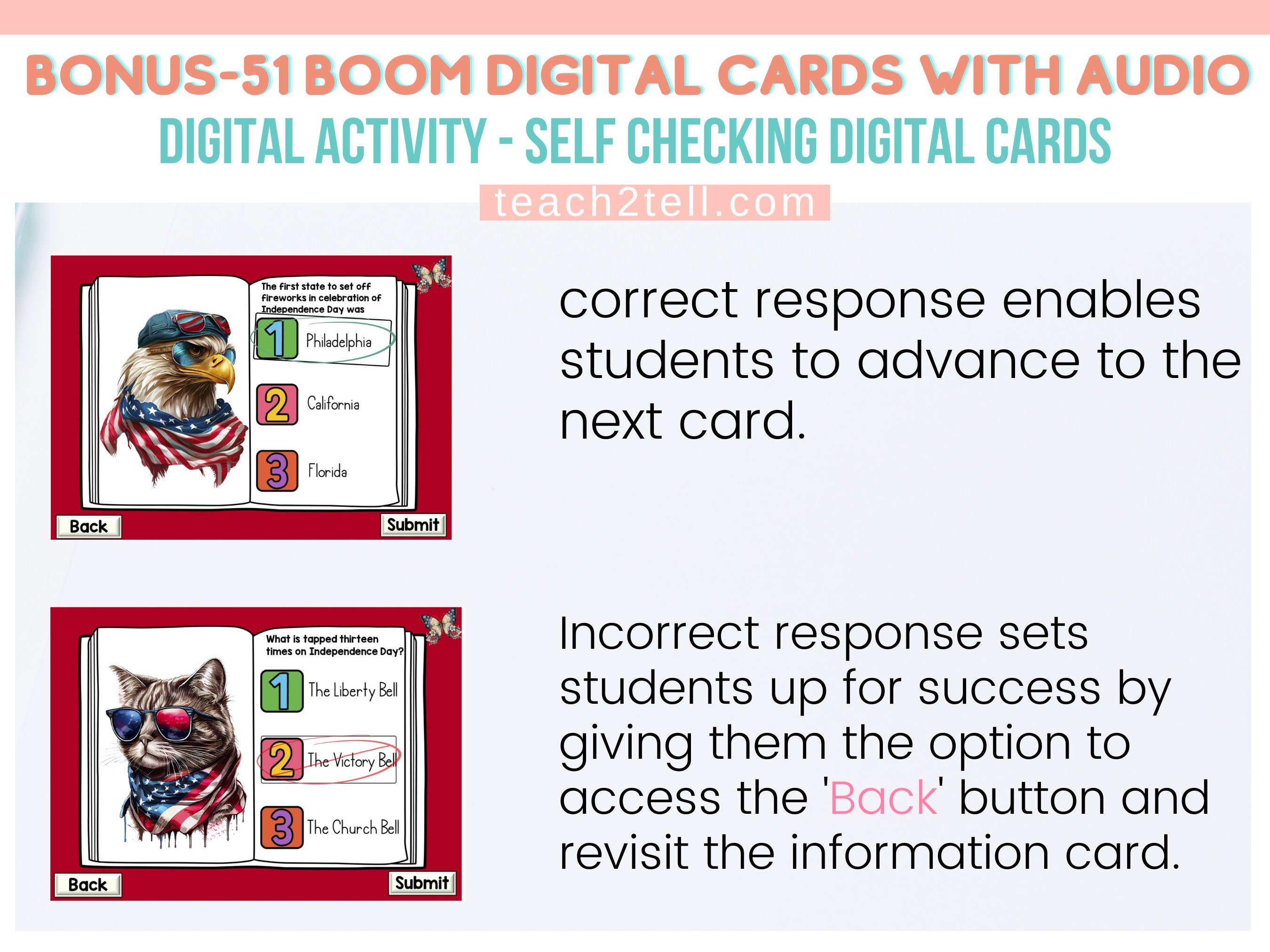 BONUS-51 BOOM DIGITAL CARDS WITH AUDIO
DIGITAL ACTIVITY - SELF CHECKING DIGITAL CARDS
teach2tell.com

The first state to set off fireworks in celebration of Independence Day was
1 Philadelphia
2 California
3 Florida
Back
Submit

correct response enables students to advance to the next card.

What is tapped thirteen times on Independence Day?
1 The Liberty Bell
2 The Victory Bell
3 The Church Bell
Back
Submit

Incorrect response sets students up for success by giving them the option to access the 'Back' button and revisit the information card.